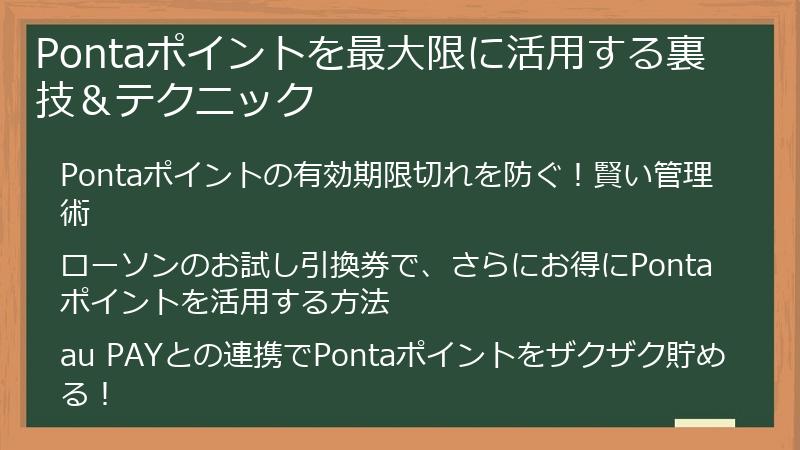 Pontaポイントを最大限に活用する裏技＆テクニック

Pontaポイントの有効期限切れを防ぐ！賢い管理術

ローソンのお試し引換券で、さらにお得にPontaポイントを活用する方法

au PAYとの連携でPontaポイントをザクザク貯める！